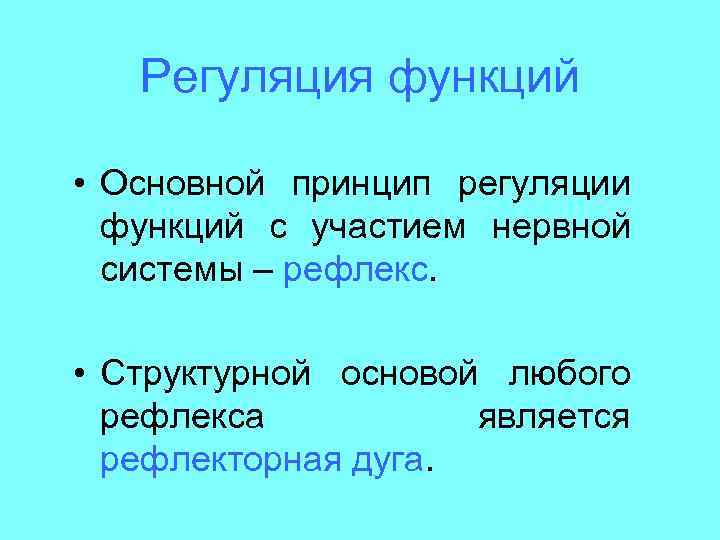 Регуляция функций

• Основной принцип регуляции функций с участием нервной системы – рефлекс.

• Структурной основой любого рефлекса является рефлекторная дуга.